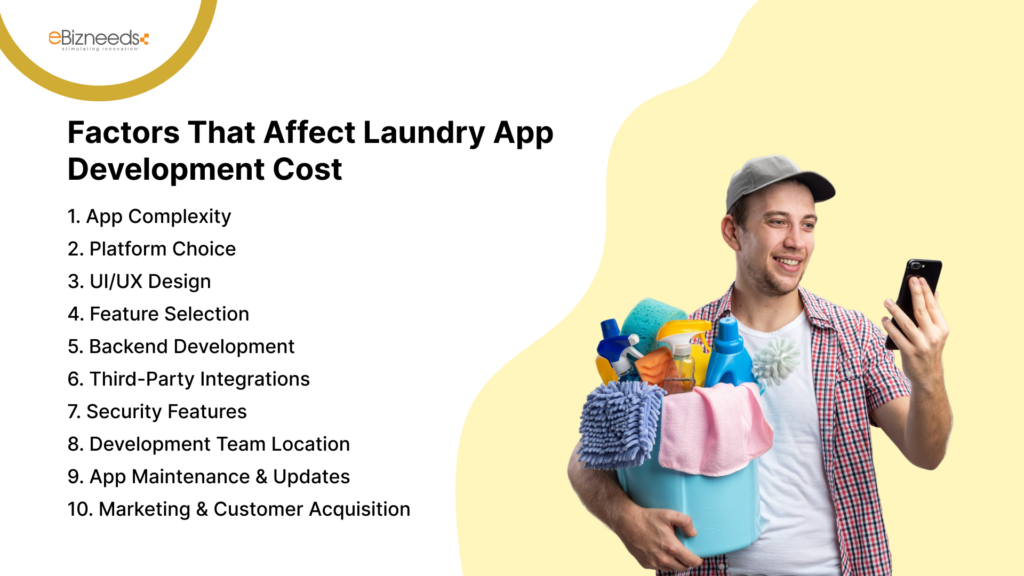 eBizneeds
stimulating innovation

Factors That Affect Laundry App Development Cost

1. App Complexity
2. Platform Choice
3. UI/UX Design
4. Feature Selection
5. Backend Development
6. Third-Party Integrations
7. Security Features
8. Development Team Location
9. App Maintenance & Updates
10. Marketing & Customer Acquisition